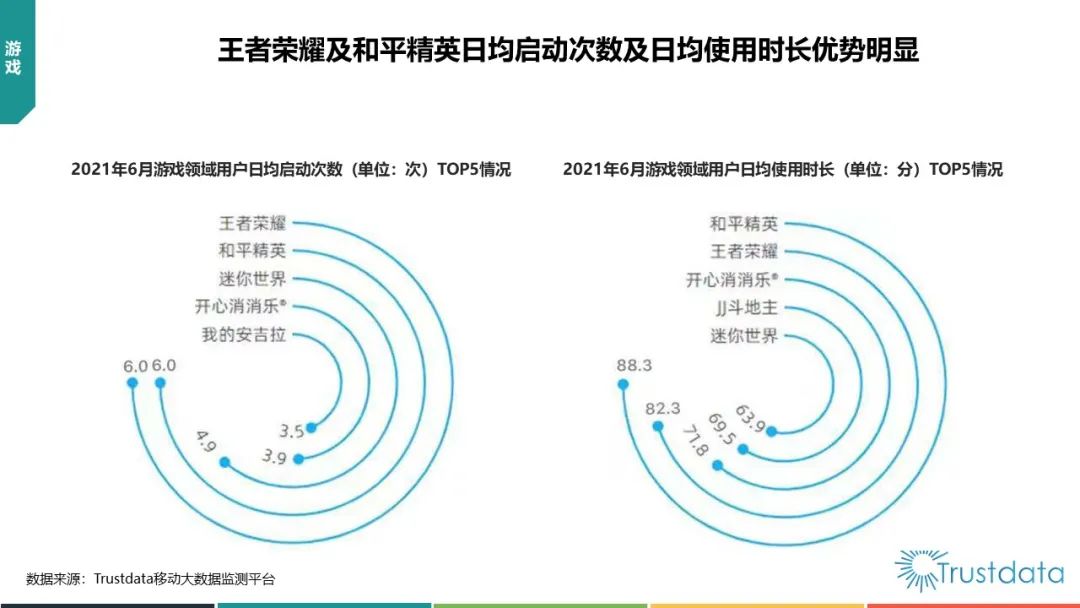 游戏

王者荣耀及和平精英日均启动次数及日均使用时长优势明显

2021年6月游戏领域用户日均启动次数（单位：次）TOP5情况

王者荣耀
和平精英
迷你世界
开心消消乐®
我的安吉拉

6.0 6.0
4.9
3.9
3.5

2021年6月游戏领域用户日均使用时长（单位：分）TOP5情况

和平精英
王者荣耀
开心消消乐®
JJ斗地主
迷你世界

88.3
82.3
71.8
69.5
63.9

数据来源：Trustdata移动大数据监测平台

Trustdata